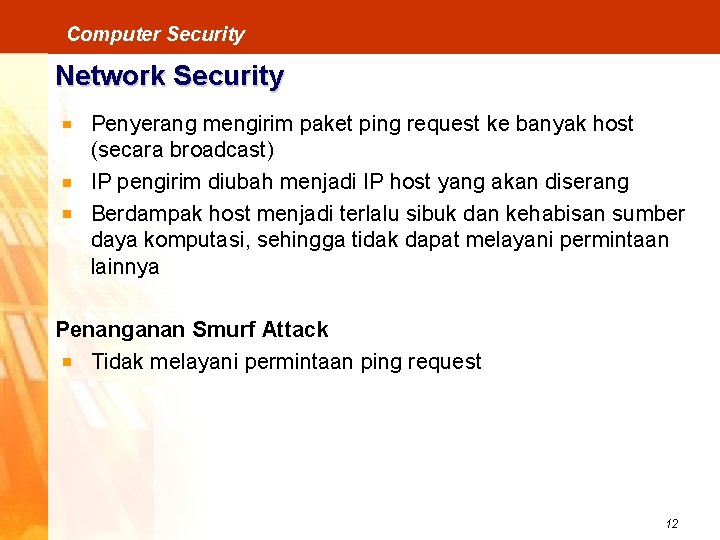 Computer Security

Network Security

- Penyerang mengirim paket ping request ke banyak host (secara broadcast)
- IP pengirim diubah menjadi IP host yang akan diserang
- Berdampak host menjadi terlalu sibuk dan kehabisan sumber daya komputasi, sehingga tidak dapat melayani permintaan lainnya

Penanganan Smurf Attack

- Tidak melayani permintaan ping request

12